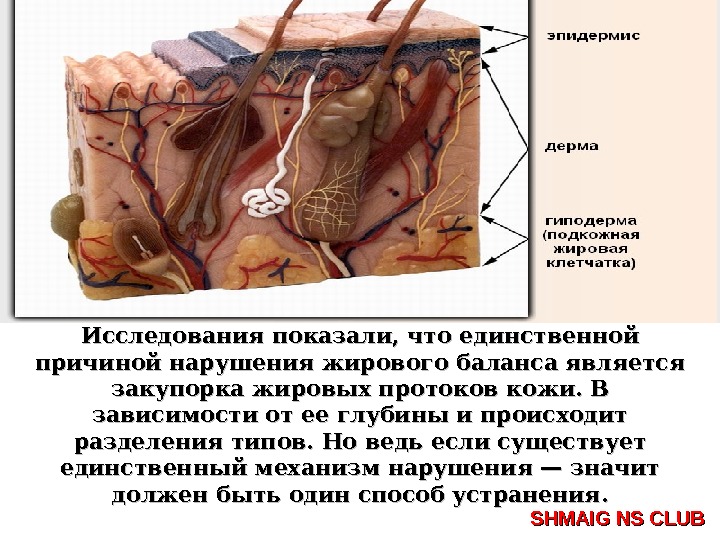 эпидермис

дерма

гиподерма
(подкожная
жировая
клетчатка)

Исследования показали, что единственной причиной нарушения жирового баланса является закупорка жировых протоков кожи. В зависимости от ее глубины и происходит разделения типов. Но ведь если существует единственный механизм нарушения — значит должен быть один способ устранения.

SHMAIG NS CLUB